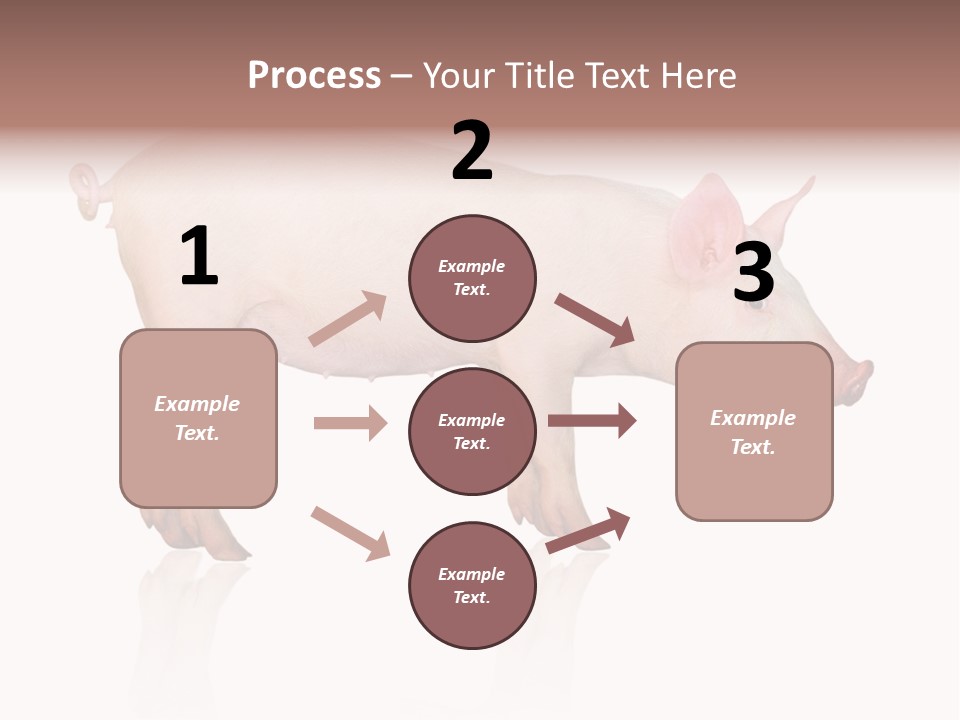 Process – Your Title Text Here

1

Example Text.

2

Example Text.

Example Text.

Example Text.

3

Example Text.